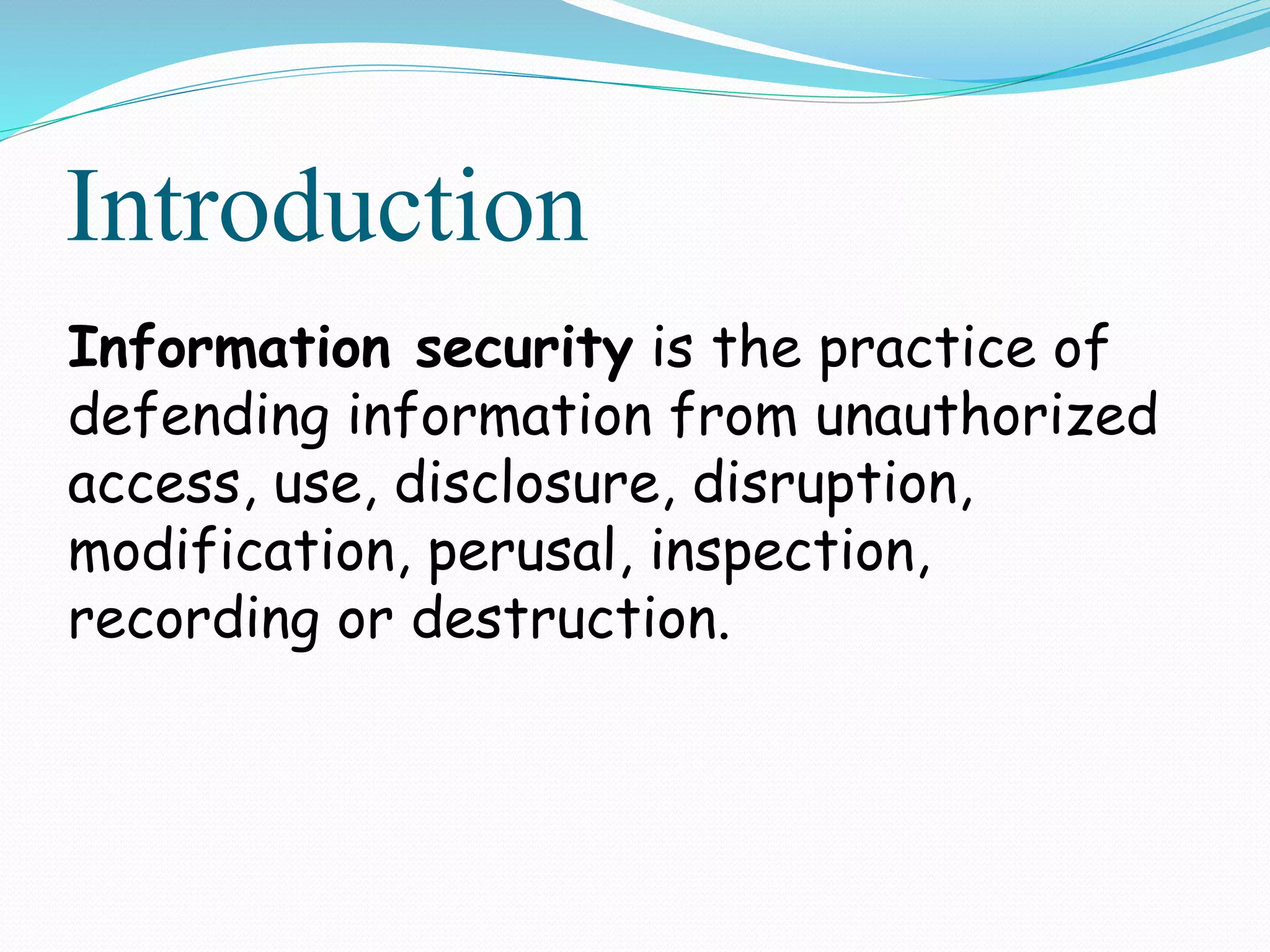 Introduction

Information security is the practice of defending information from unauthorized access, use, disclosure, disruption, modification, perusal, inspection, recording or destruction.